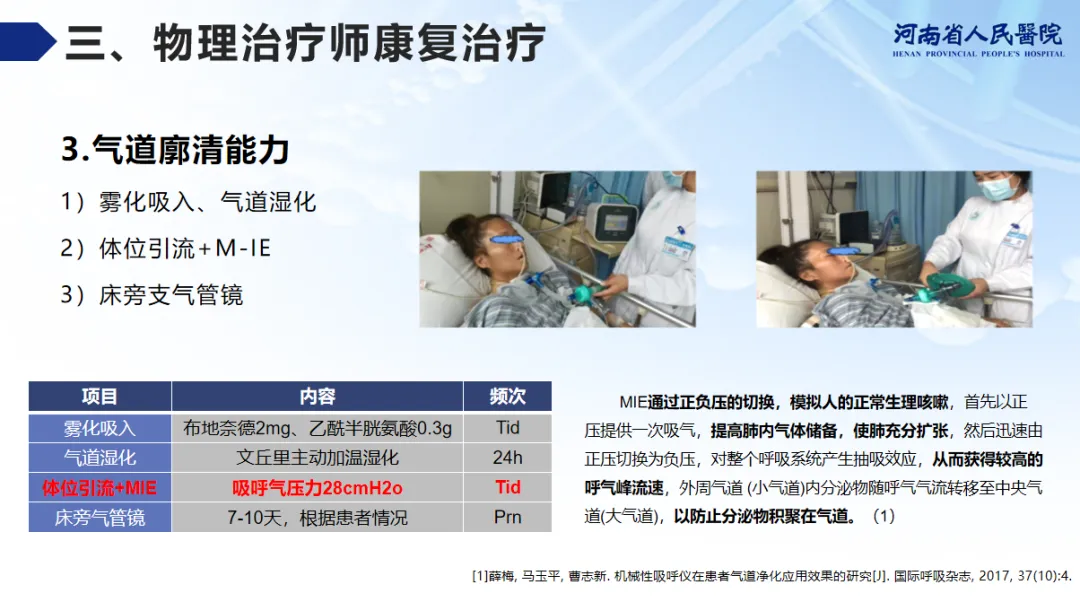 三、物理治疗师康复治疗

河南省人民醫院
HENAN PROVINCIAL PEOPLE'S HOSPITAL

3.气道廓清能力

1）雾化吸入、气道湿化

2）体位引流+M-IE

3）床旁支气管镜

| 项目 | 内容 | 频次 |
|---|---|---|
| 雾化吸入 | 布地奈德2mg、乙酰半胱氨酸0.3g | Tid |
| 气道湿化 | 文丘里主动加温湿化 | 24h |
| 体位引流+MIE | 吸呼气压力28cmH2o | Tid |
| 床旁气管镜 | 7-10天，根据患者情况 | Prn |

MIE通过正负压的切换，模拟人的正常生理咳嗽，首先以正压提供一次吸气，提高肺内气体储备，使肺充分扩张，然后迅速由正压切换为负压，对整个呼吸系统产生抽吸效应，从而获得较高的呼气峰流速，外周气道 (小气道)内分泌物随呼气气流转移至中央气道(大气道)，以防止分泌物积聚在气道。（1）

[1]薛梅, 马玉平, 曹志新. 机械性吸呼仪在患者气道净化应用效果的研究[J]. 国际呼吸杂志, 2017, 37(10):4.